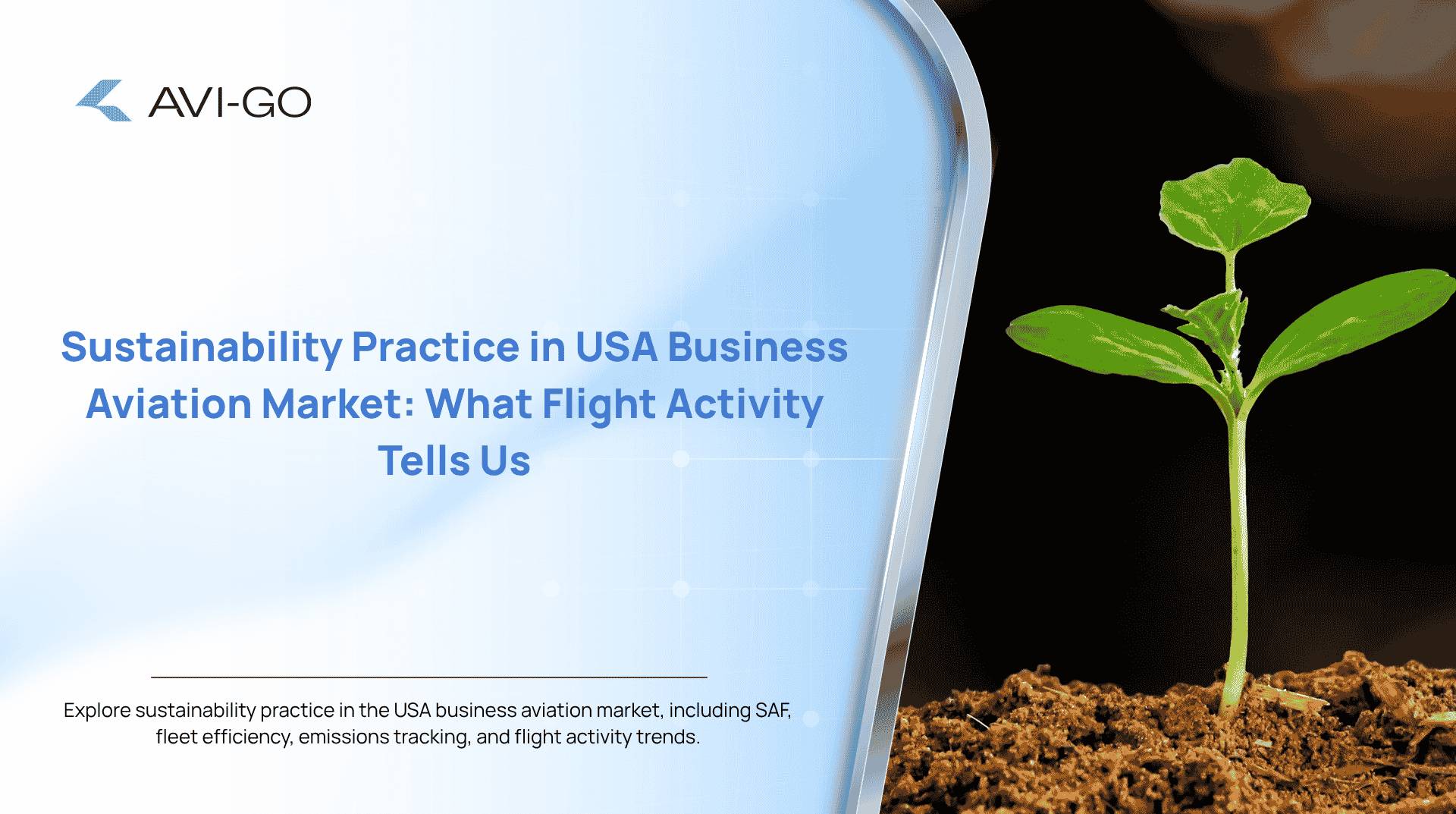 AVI-GO

Sustainability Practice in USA Business Aviation Market: What Flight Activity Tells Us

Explore sustainability practice in the USA business aviation market, including SAF, fleet efficiency, emissions tracking, and flight activity trends.